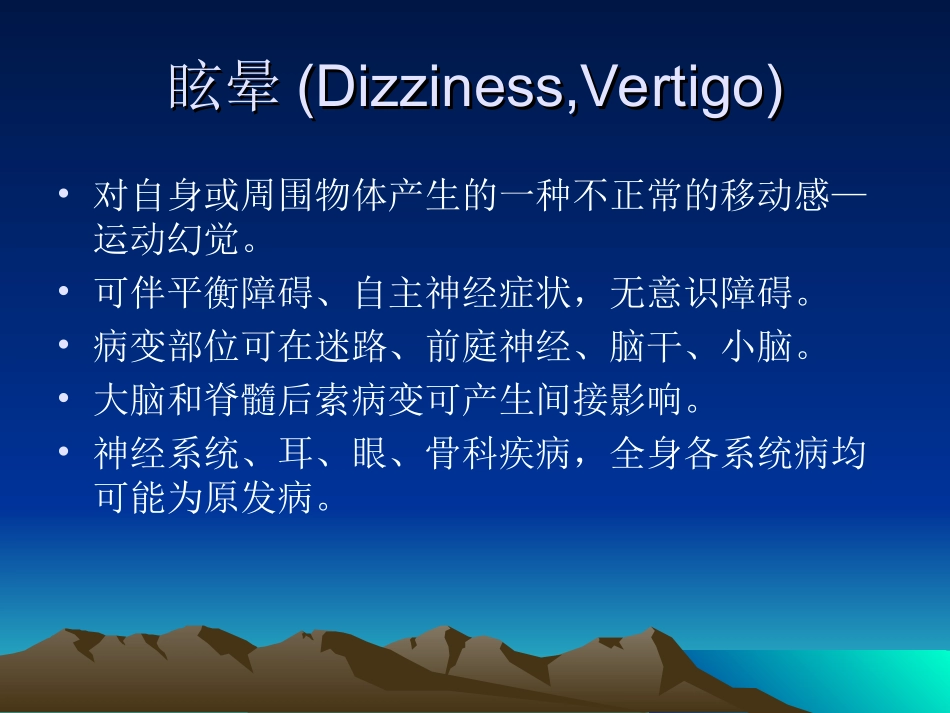 眩晕 (Dizziness,Vertigo)

• 对自身或周围物体产生的一种不正常的移动感—运动幻觉。
• 可伴平衡障碍、自主神经症状，无意识障碍。
• 病变部位可在迷路、前庭神经、脑干、小脑。
• 大脑和脊髓后索病变可产生间接影响。
• 神经系统、耳、眼、骨科疾病，全身各系统病均可能为原发病。